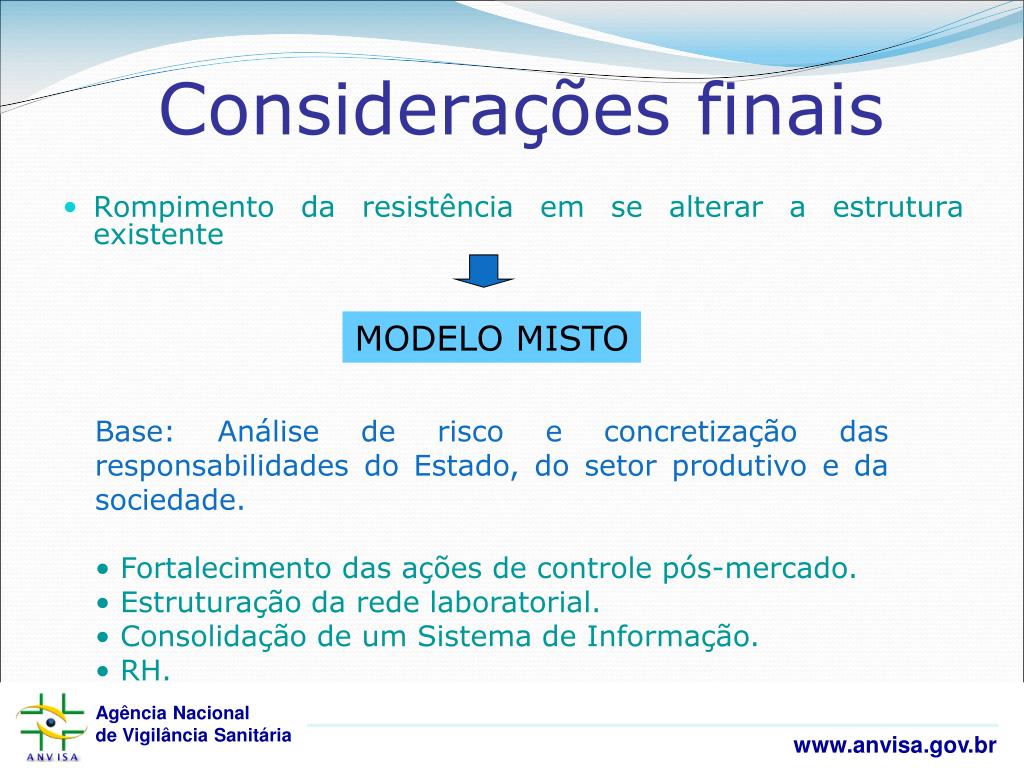 Considerações finais

• Rompimento da resistência em se alterar a estrutura existente

MODELO MISTO

Base: Análise de risco e concretização das responsabilidades do Estado, do setor produtivo e da sociedade.

• Fortalecimento das ações de controle pós-mercado.
• Estruturação da rede laboratorial.
• Consolidação de um Sistema de Informação.
• RH.

ANVISA
Agência Nacional
de Vigilância Sanitária

www.anvisa.gov.br